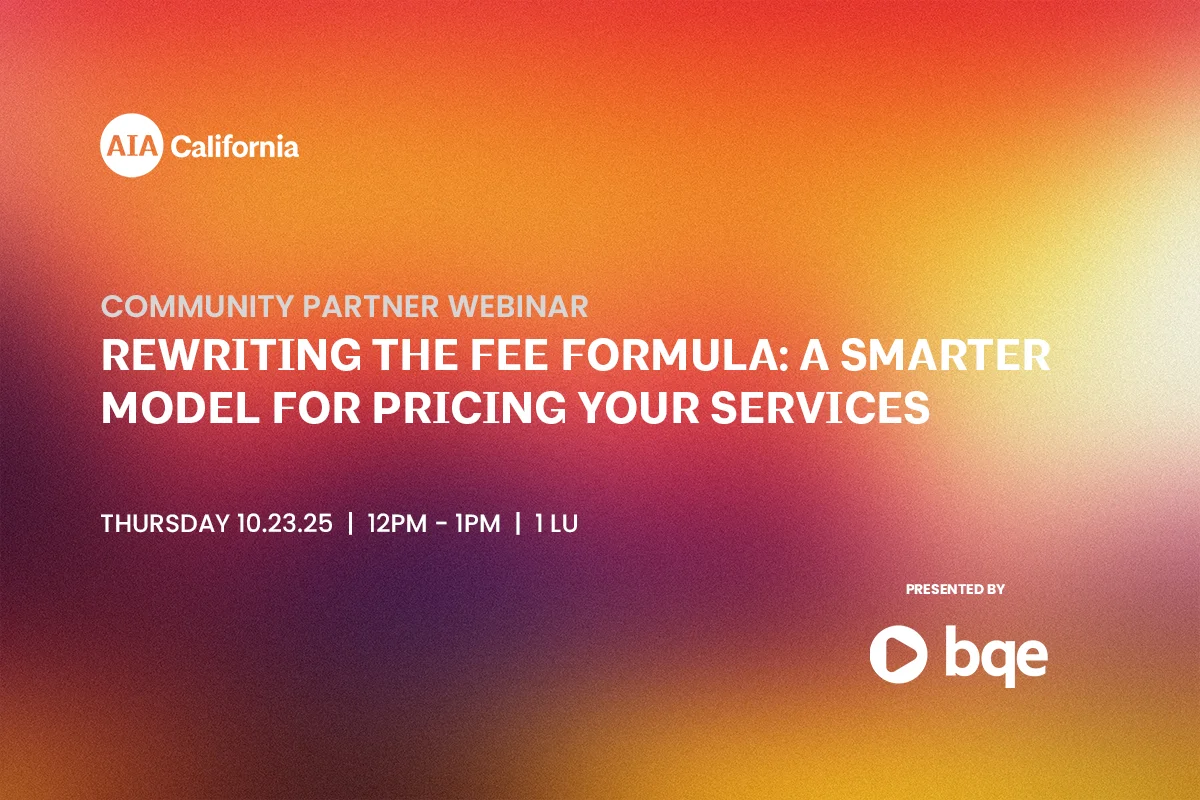 AIA California

COMMUNITY PARTNER WEBINAR

REWRITING THE FEE FORMULA: A SMARTER MODEL FOR PRICING YOUR SERVICES

THURSDAY 10.23.25 | 12PM - 1PM | 1 LU

PRESENTED BY

bqe